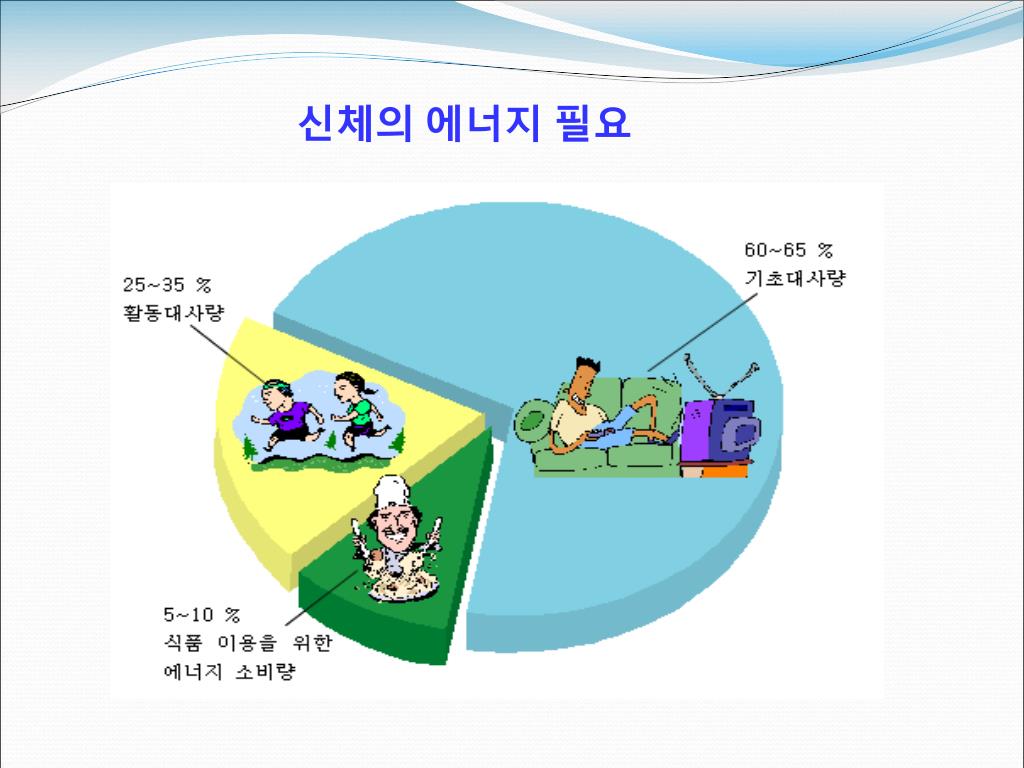 신체의 에너지 필요

25~35 %
활동대사량

60~65 %
기초대사량

5~10 %
식품 이용을 위한
에너지 소비량